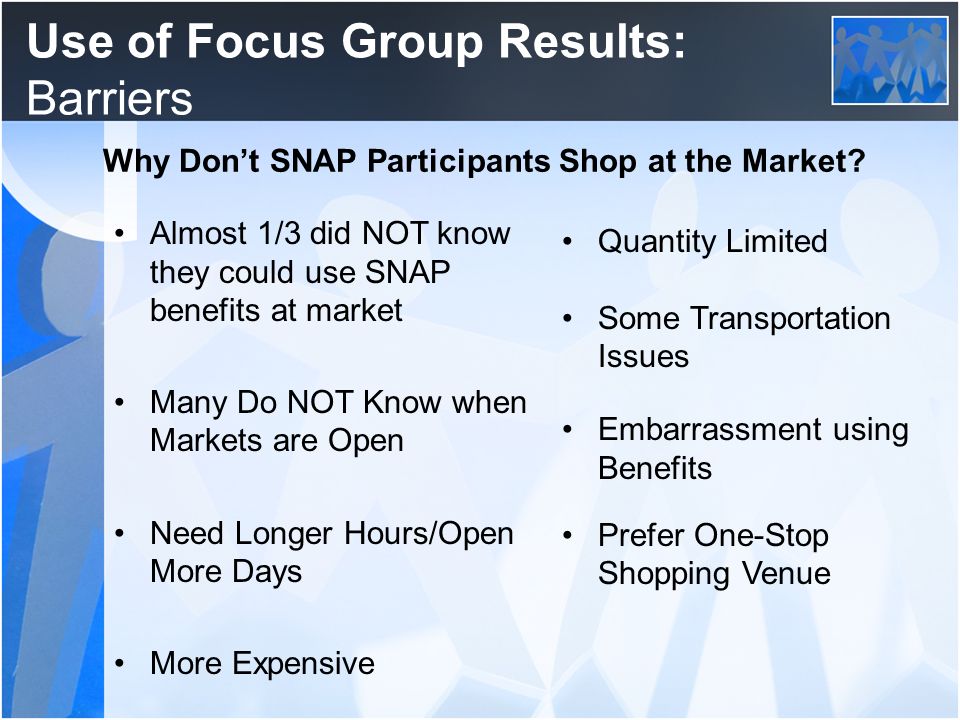 Use of Focus Group Results:
Barriers

Why Don't SNAP Participants Shop at the Market?

• Almost 1/3 did NOT know they could use SNAP benefits at market

• Many Do NOT Know when Markets are Open

• Need Longer Hours/Open More Days

• More Expensive

• Quantity Limited

• Some Transportation Issues

• Embarrassment using Benefits

• Prefer One-Stop Shopping Venue